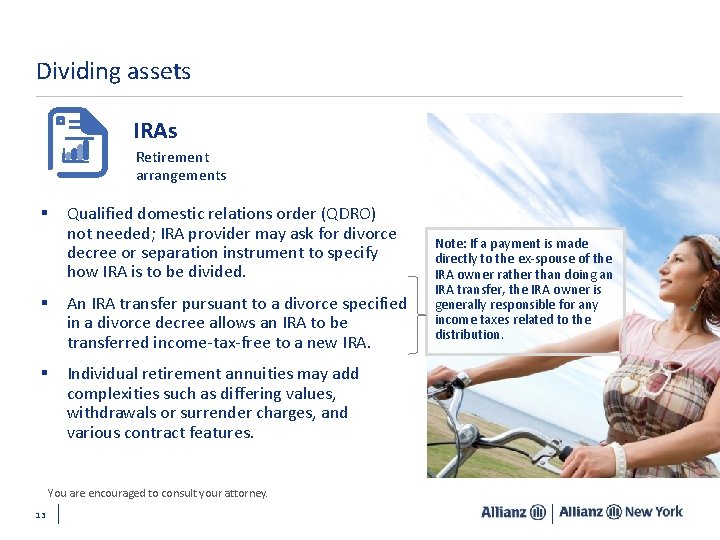 Dividing assets

IRAs

Retirement arrangements

▪ Qualified domestic relations order (QDRO) not needed; IRA provider may ask for divorce decree or separation instrument to specify how IRA is to be divided.

▪ An IRA transfer pursuant to a divorce specified in a divorce decree allows an IRA to be transferred income-tax-free to a new IRA.

▪ Individual retirement annuities may add complexities such as differing values, withdrawals or surrender charges, and various contract features.

Note: If a payment is made directly to the ex-spouse of the IRA owner rather than doing an IRA transfer, the IRA owner is generally responsible for any income taxes related to the distribution.

You are encouraged to consult your attorney.

13

Allianz | Allianz New York